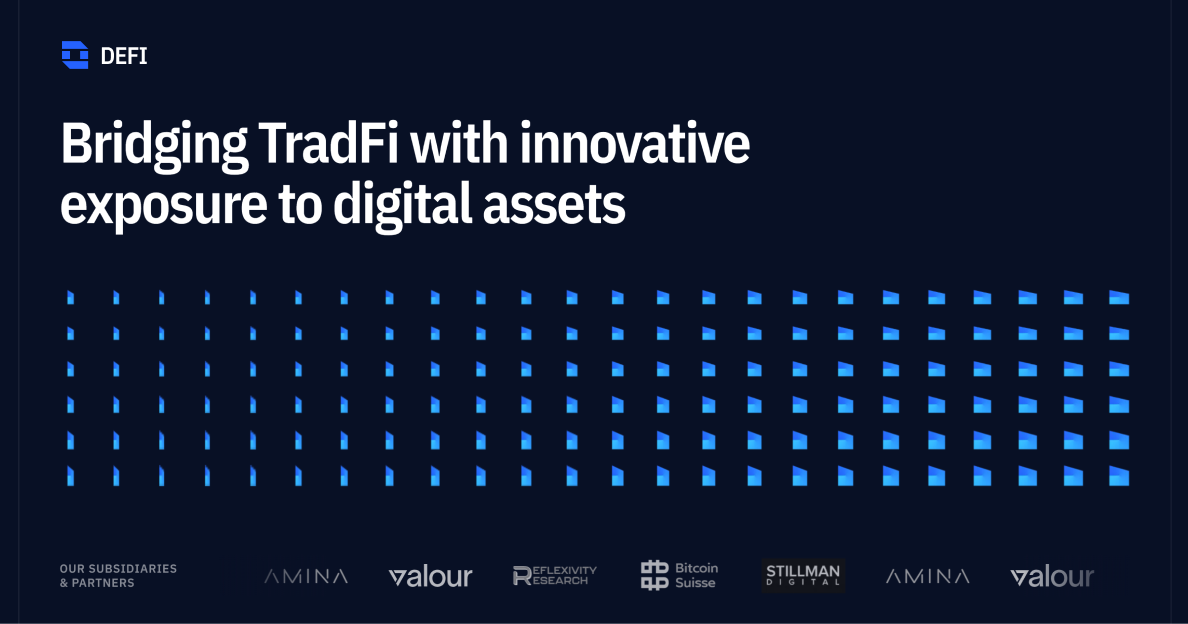 DEFI

Bridging TradFi with innovative exposure to digital assets

OUR SUBSIDIARIES & PARTNERS

AMINA valour REFLEXIVITY RESEARCH Bitcoin Suisse STILLMAN DIGITAL AMINA valour